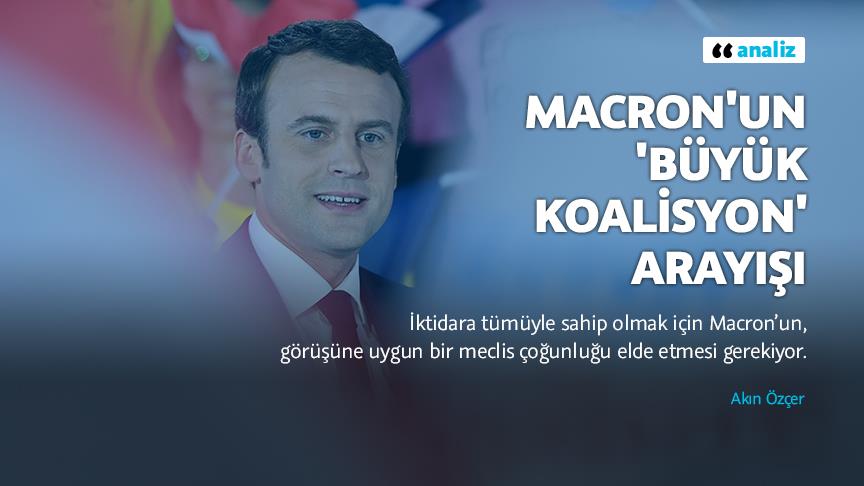 analiz

MACRON'UN 'BÜYÜK KOALİSYON' ARAYIŞI

İktidara tümüyle sahip olmak için Macron'un, görüşüne uygun bir meclis çoğunluğu elde etmesi gerekiyor.

Akın Özçer